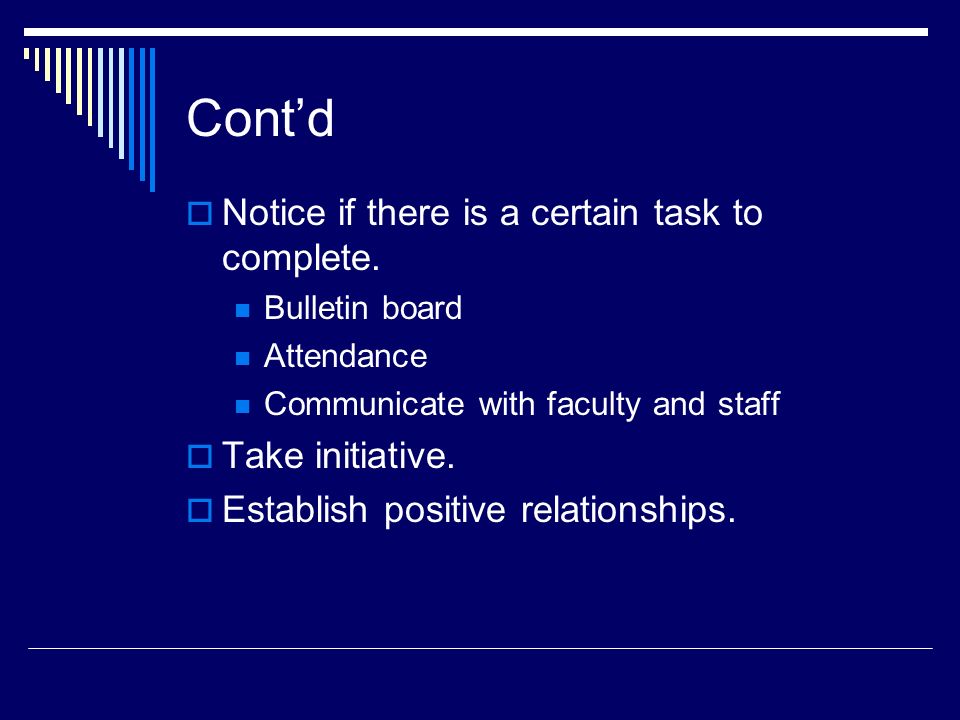 Cont’d

Notice if there is a certain task to complete.

Bulletin board

Attendance

Communicate with faculty and staff

Take initiative.

Establish positive relationships.